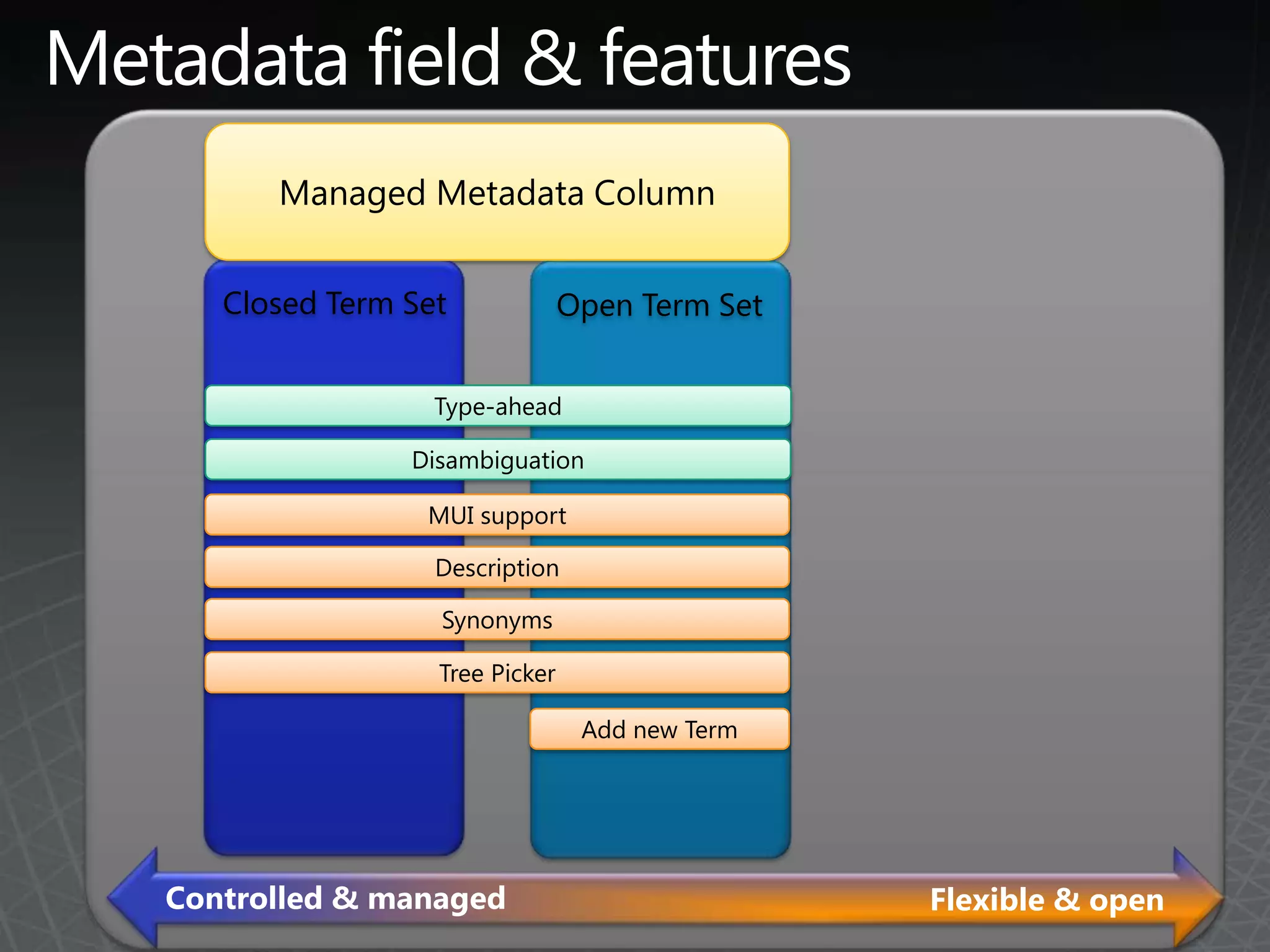 Metadata field & features

Managed Metadata Column

Closed Term Set

Open Term Set

Type-ahead

Disambiguation

MUI support

Description

Synonyms

Tree Picker

Add new Term

Controlled & managed

Flexible & open